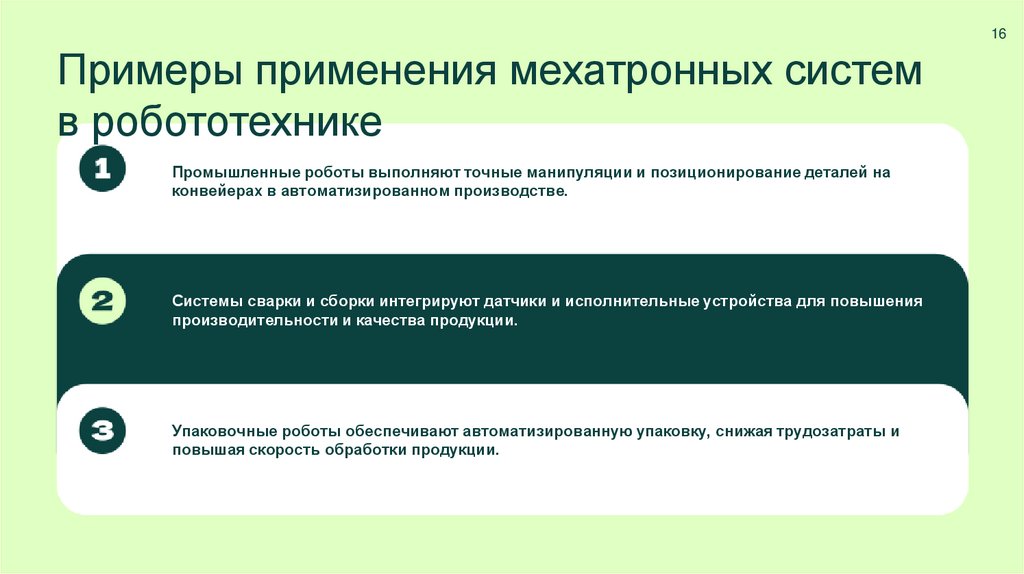 16

Примеры применения мехатронных систем в робототехнике

1

Промышленные роботы выполняют точные манипуляции и позиционирование деталей на конвейерах в автоматизированном производстве.

2

Системы сварки и сборки интегрируют датчики и исполнительные устройства для повышения производительности и качества продукции.

3

Упаковочные роботы обеспечивают автоматизированную упаковку, снижая трудозатраты и повышая скорость обработки продукции.